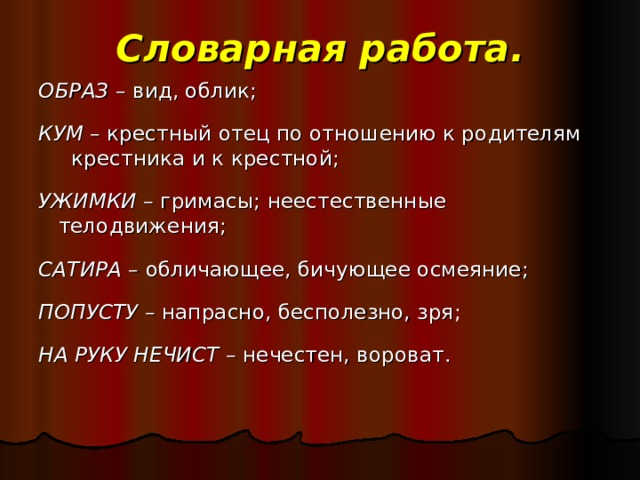 Словарная работа.

ОБРАЗ – вид, облик;

КУМ – крестный отец по отношению к родителям крестника и к крестной;

УЖИМКИ – гримасы; неестественные телодвижения;

САТИРА – обличающее, бичующее осмеяние;

ПОПУСТУ – напрасно, бесполезно, зря;

НА РУКУ НЕЧИСТ – нечестен, вороват.